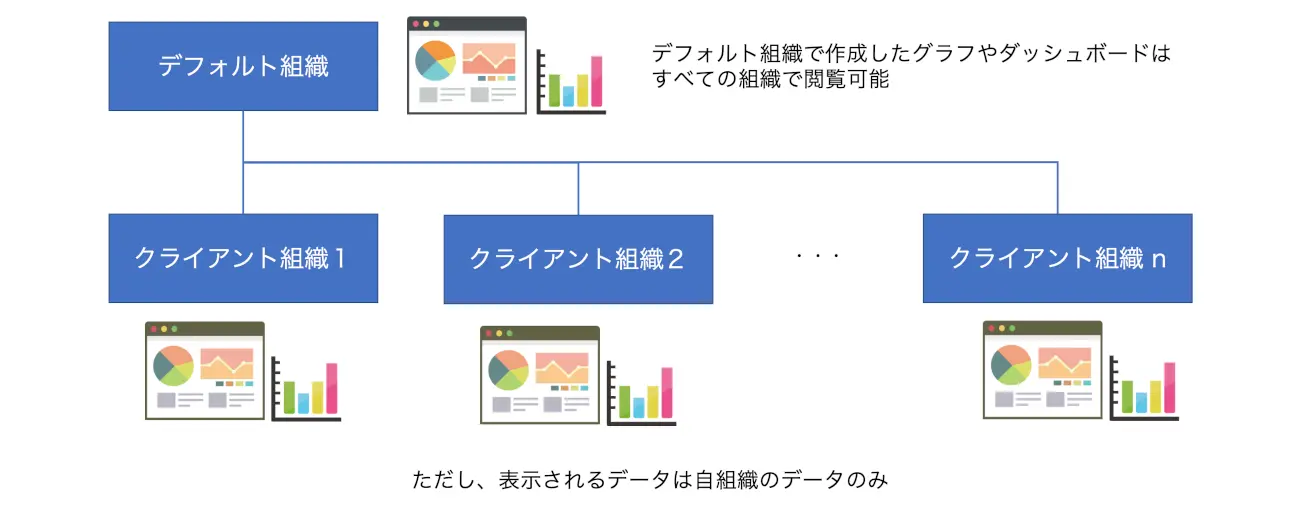 デフォルト組織

デフォルト組織で作成したグラフやダッシュボードはすべての組織で閲覧可能

クライアント組織1

クライアント組織2

・・・

クライアント組織 n

ただし、表示されるデータは自組織のデータのみ